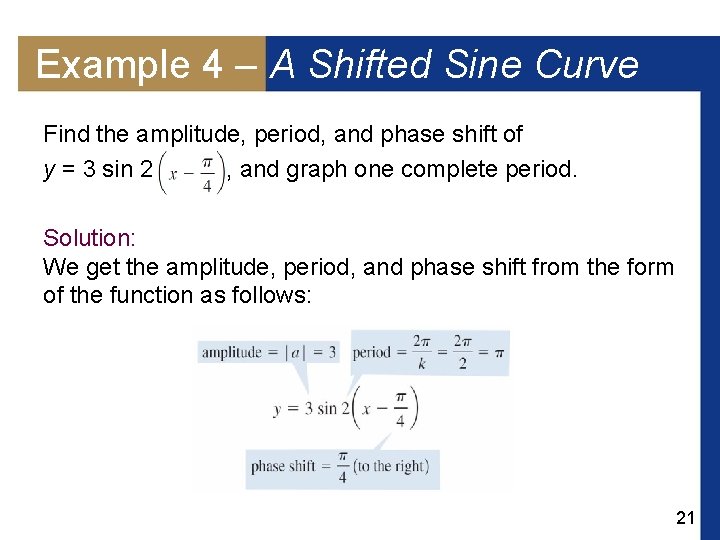 Example 4 – A Shifted Sine Curve

Find the amplitude, period, and phase shift of $y = 3 \sin 2\left(x - \frac{\pi}{4}\right)$, and graph one complete period.

Solution:
We get the amplitude, period, and phase shift from the form of the function as follows:

amplitude $= |a| = 3$

period $= \frac{2\pi}{k} = \frac{2\pi}{2} = \pi$

$y = 3 \sin 2\left(x - \frac{\pi}{4}\right)$

phase shift $= \frac{\pi}{4}$ (to the right)

21